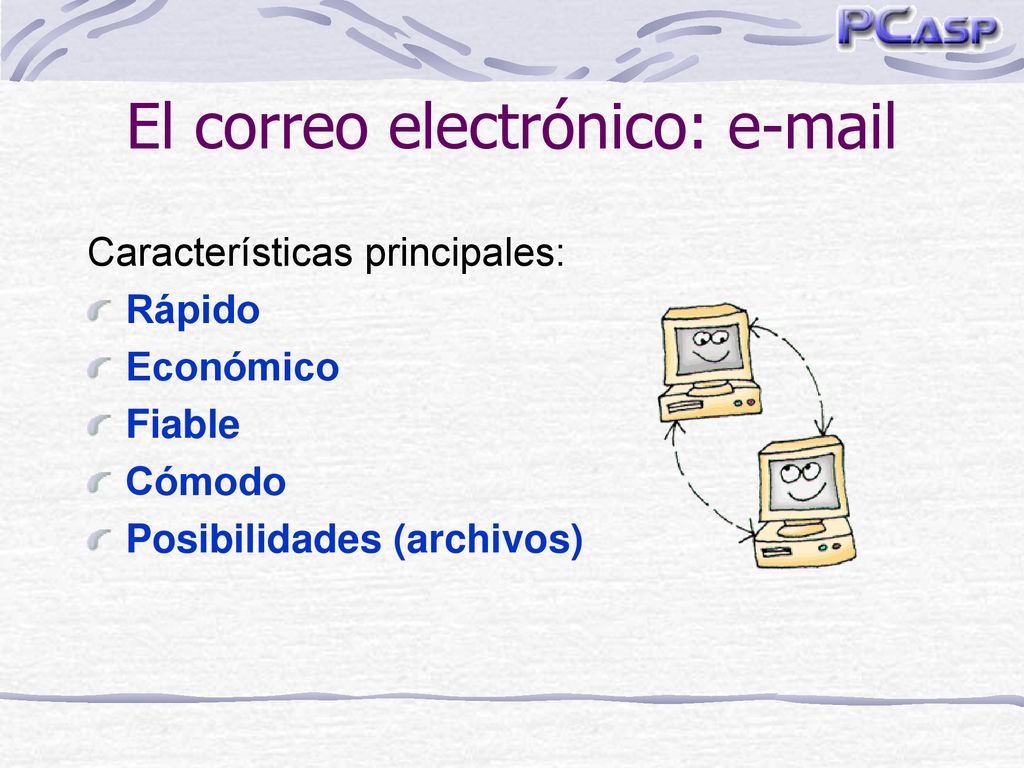 PCASP

El correo electrónico: e-mail

Características principales:

Rápido
Económico
Fiable
Cómodo
Posibilidades (archivos)